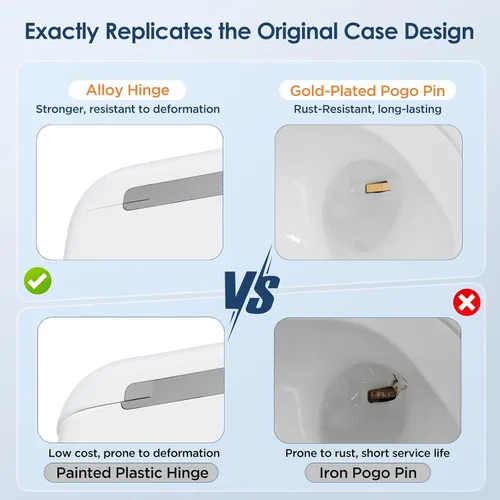 Exactly Replicates the Original Case Design

Alloy Hinge
Stronger, resistant to deformation

Gold-Plated Pogo Pin
Rust-Resistant, long-lasting

VS

Low cost, prone to deformation
Painted Plastic Hinge

Prone to rust, short service life
Iron Pogo Pin